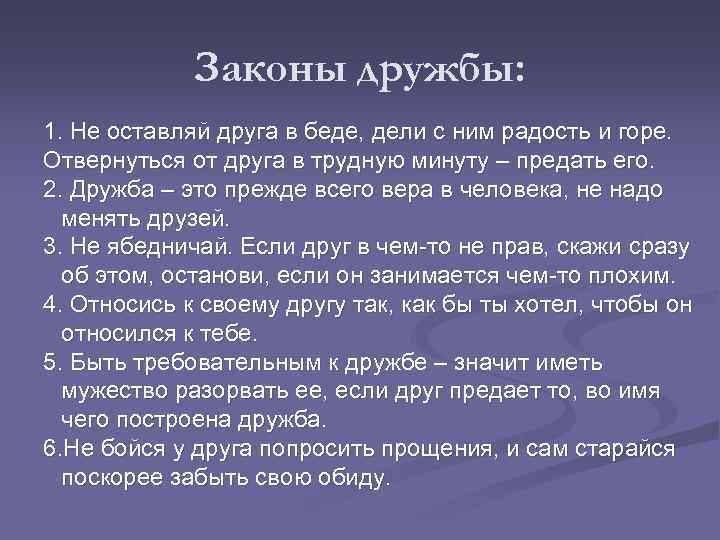 Законы дружбы:

1. Не оставляй друга в беде, дели с ним радость и горе.
Отвернуться от друга в трудную минуту – предать его.
2. Дружба – это прежде всего вера в человека, не надо менять друзей.
3. Не ябедничай. Если друг в чем-то не прав, скажи сразу об этом, останови, если он занимается чем-то плохим.
4. Относись к своему другу так, как бы ты хотел, чтобы он относился к тебе.
5. Быть требовательным к дружбе – значит иметь мужество разорвать ее, если друг предает то, во имя чего построена дружба.
6.Не бойся у друга попросить прощения, и сам старайся поскорее забыть свою обиду.